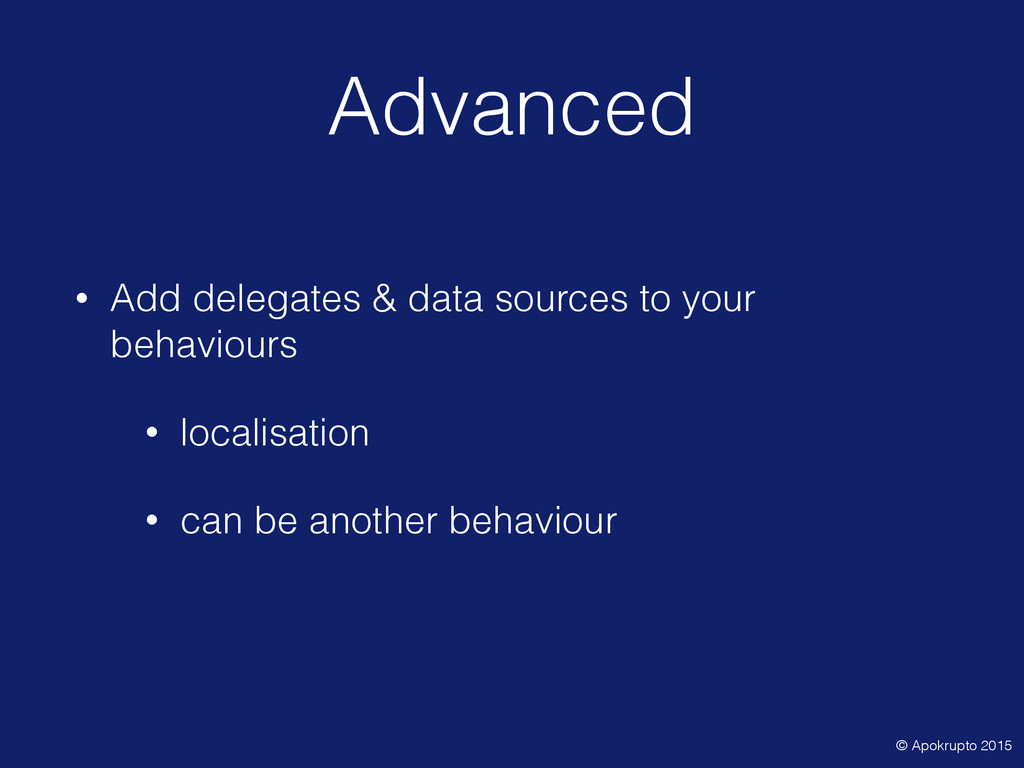 Advanced

• Add delegates & data sources to your behaviours

• localisation

• can be another behaviour

© Apokrupto 2015